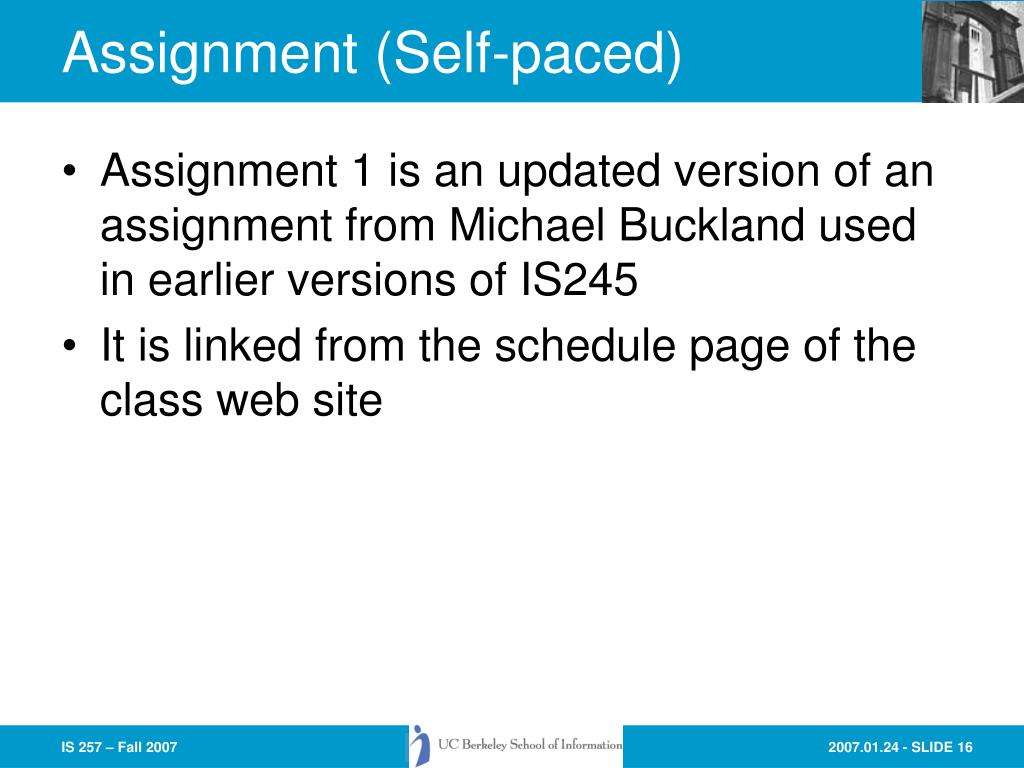 Assignment (Self-paced)

• Assignment 1 is an updated version of an assignment from Michael Buckland used in earlier versions of IS245

• It is linked from the schedule page of the class web site

IS 257 – Fall 2007

UC Berkeley School of Information

2007.01.24 - SLIDE 16